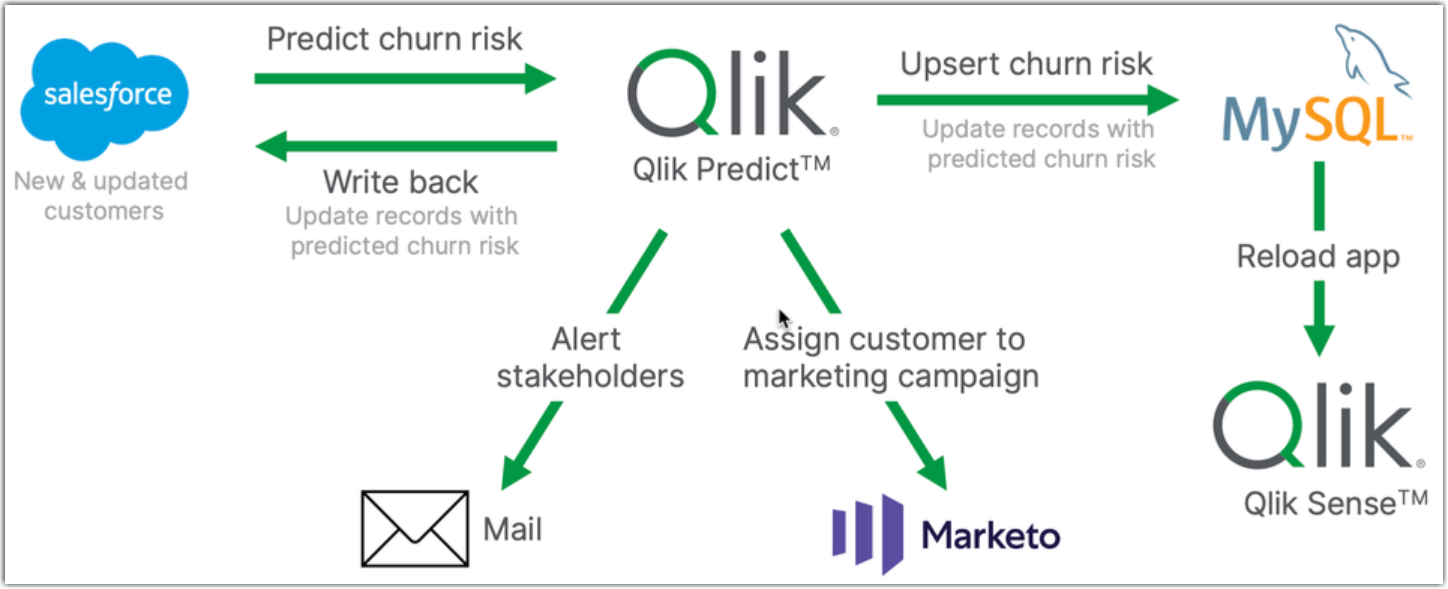 salesforce

New & updated customers

Predict churn risk

Write back
Update records with predicted churn risk

Qlik
Qlik Predict™

Upsert churn risk
Update records with predicted churn risk

MySQL

Reload app

Qlik
Qlik Sense™

Alert stakeholders

Assign customer to marketing campaign

Mail

Marketo